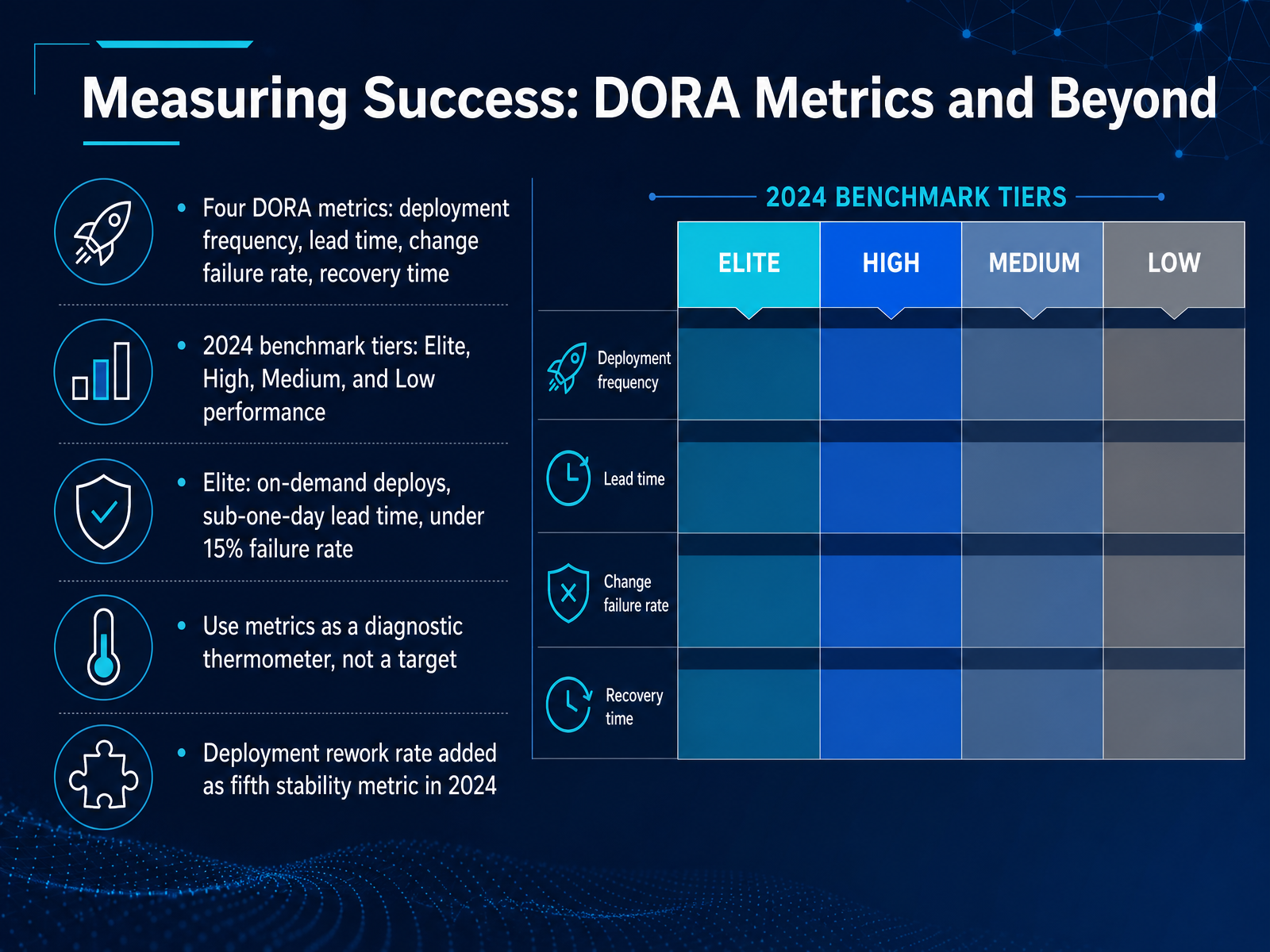 Measuring Success: DORA Metrics and Beyond

• Four DORA metrics: deployment frequency, lead time, change failure rate, recovery time

• 2024 benchmark tiers: Elite, High, Medium, and Low performance

• Elite: on-demand deploys, sub-one-day lead time, under 15% failure rate

• Use metrics as a diagnostic thermometer, not a target

• Deployment rework rate added as fifth stability metric in 2024

2024 BENCHMARK TIERS

| | ELITE | HIGH | MEDIUM | LOW |
|---|---|---|---|---|
| Deployment frequency | | | | |
| Lead time | | | | |
| Change failure rate | | | | |
| Recovery time | | | | |